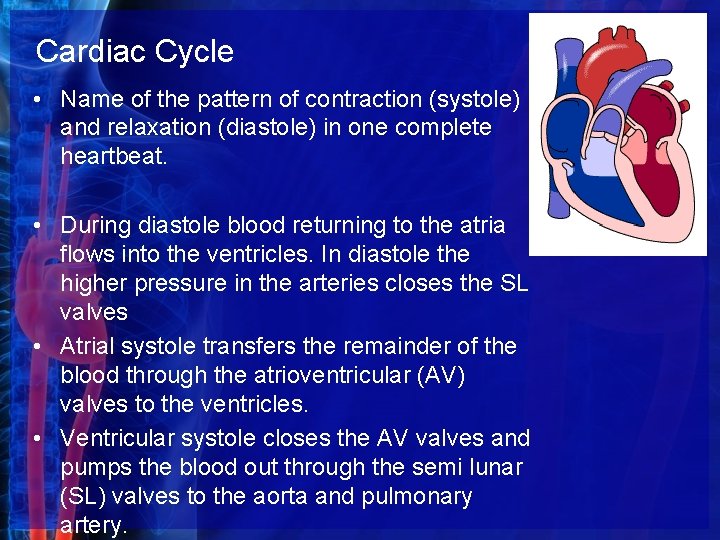 Cardiac Cycle

• Name of the pattern of contraction (systole) and relaxation (diastole) in one complete heartbeat.

• During diastole blood returning to the atria flows into the ventricles. In diastole the higher pressure in the arteries closes the SL valves

• Atrial systole transfers the remainder of the blood through the atrioventricular (AV) valves to the ventricles.

• Ventricular systole closes the AV valves and pumps the blood out through the semi lunar (SL) valves to the aorta and pulmonary artery.